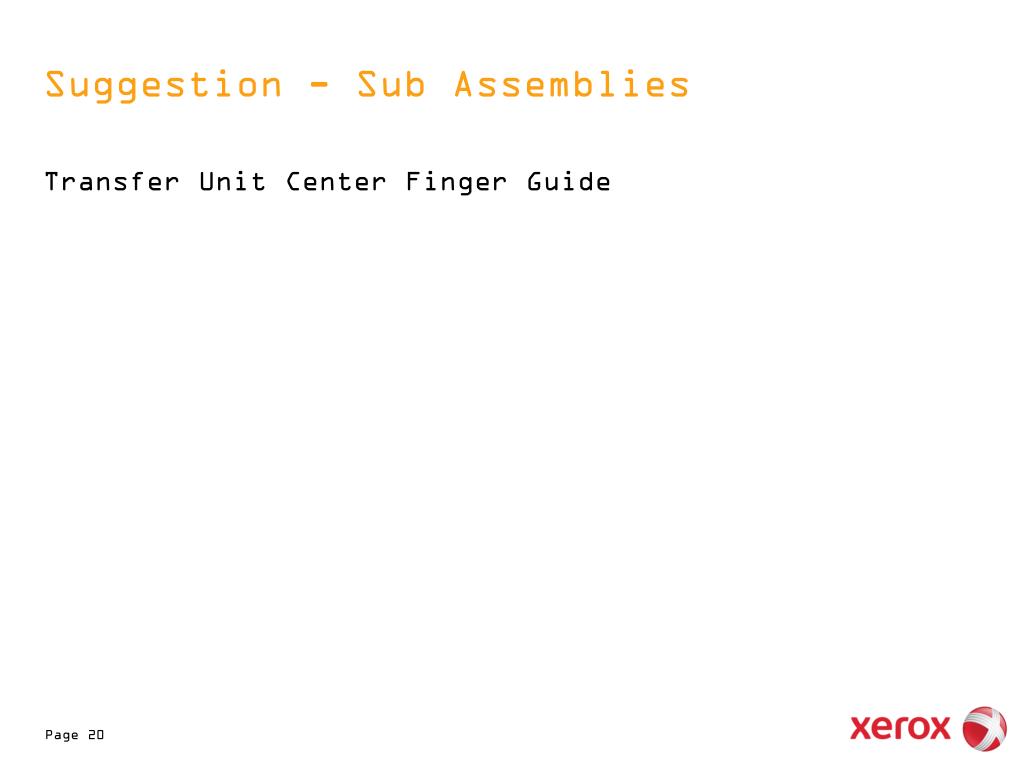 Suggestion - Sub Assemblies

Transfer Unit Center Finger Guide

Page 20

xerox